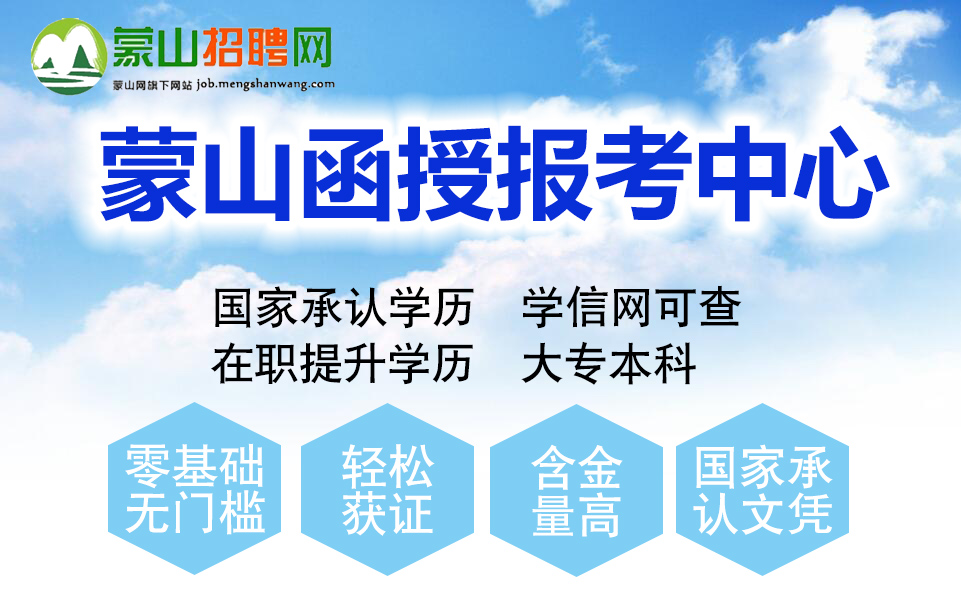 蒙山招聘网
蒙山网旗下网站 job.mengshanwang.com

蒙山函授报考中心

国家承认学历 学信网可查
在职提升学历 大专本科

零基础无门槛

轻松获证

含金量高

国家承认文凭